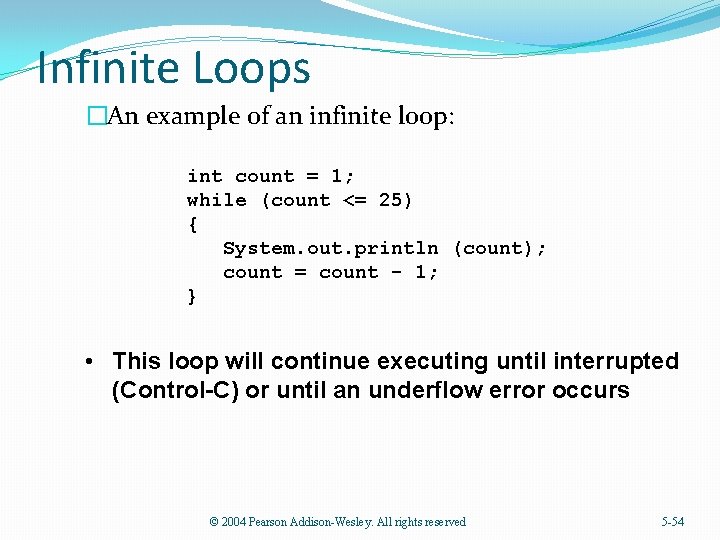 Infinite Loops

□An example of an infinite loop:

int count = 1;
while (count <= 25)
{
    System.out.println (count);
    count = count - 1;
}

• This loop will continue executing until interrupted (Control-C) or until an underflow error occurs

© 2004 Pearson Addison-Wesley. All rights reserved

5-54